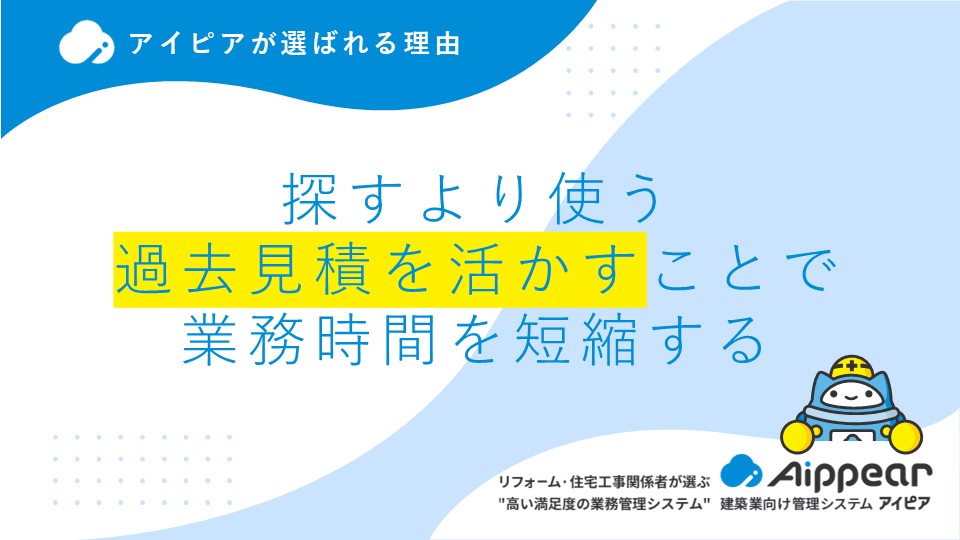 アイピアが選ばれる理由

探すより使う
過去見積を活かすことで
業務時間を短縮する

リフォーム・住宅工事関係者が選ぶ
"高い満足度の業務管理システム"

Aippear
建築業向け管理システム アイピア